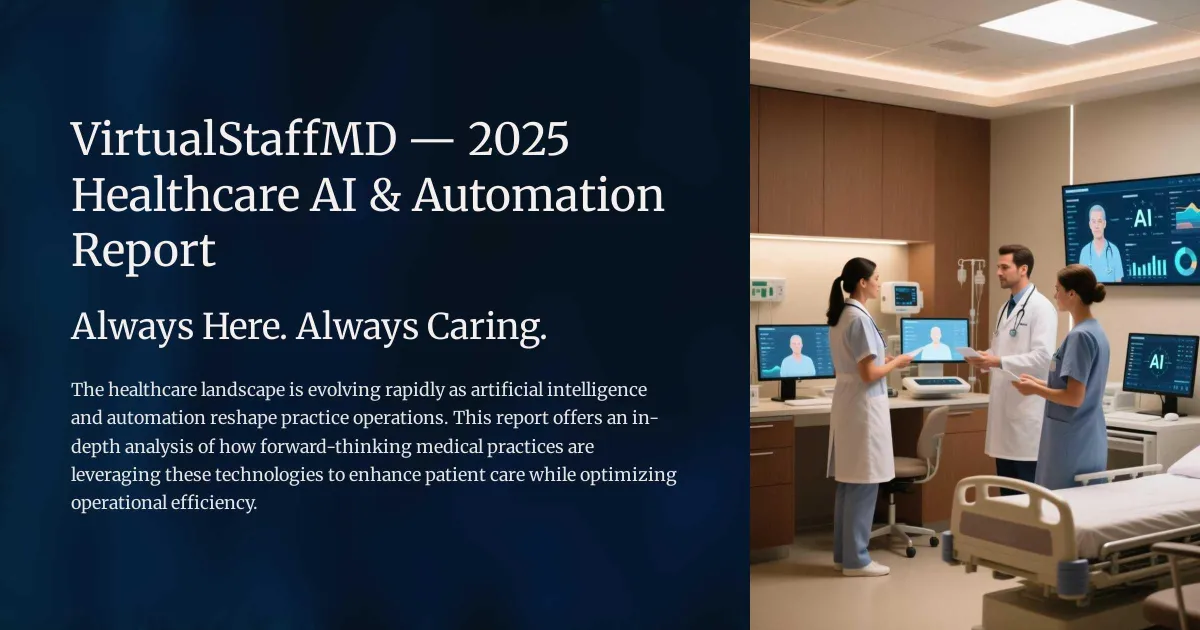 VirtualStaffMD — 2025 Healthcare AI & Automation Report

Always Here. Always Caring.

The healthcare landscape is evolving rapidly as artificial intelligence and automation reshape practice operations. This report offers an in-depth analysis of how forward-thinking medical practices are leveraging these technologies to enhance patient care while optimizing operational efficiency.

AI

AI